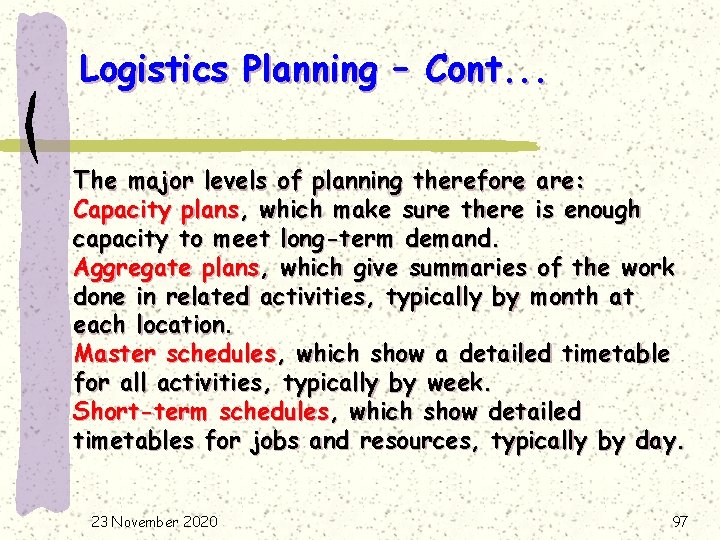 Logistics Planning – Cont...

The major levels of planning therefore are:
Capacity plans, which make sure there is enough capacity to meet long-term demand.
Aggregate plans, which give summaries of the work done in related activities, typically by month at each location.
Master schedules, which show a detailed timetable for all activities, typically by week.
Short-term schedules, which show detailed timetables for jobs and resources, typically by day.

23 November 2020

97